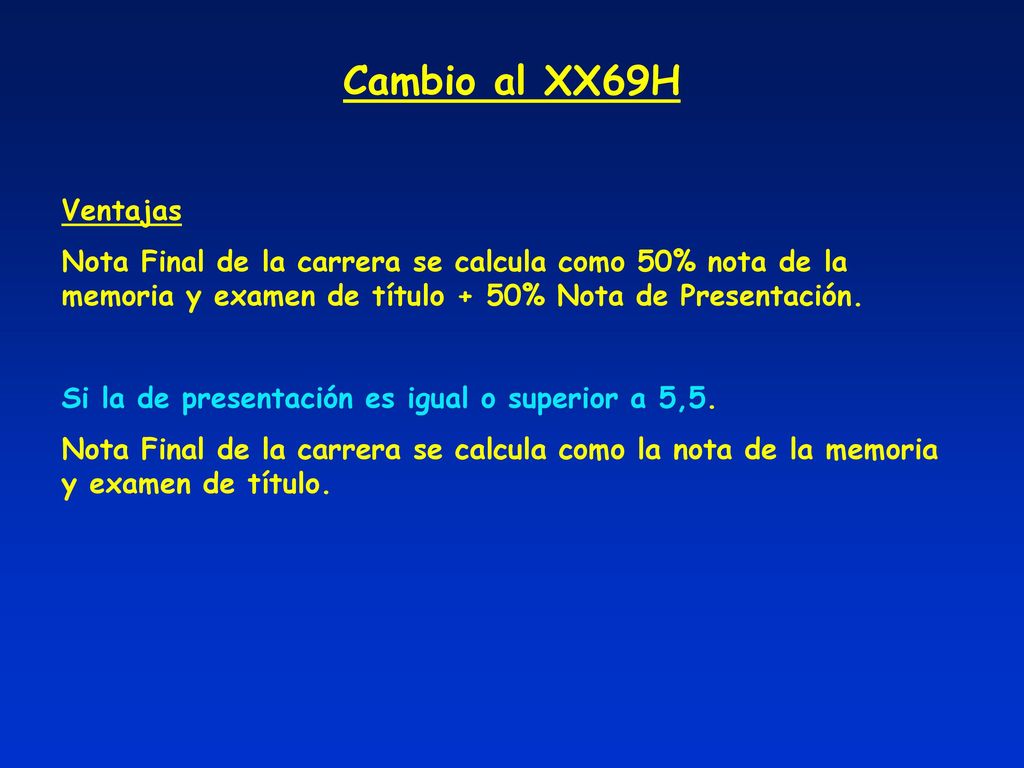 Cambio al XX69H

Ventajas

Nota Final de la carrera se calcula como 50% nota de la memoria y examen de título + 50% Nota de Presentación.

Si la de presentación es igual o superior a 5,5.

Nota Final de la carrera se calcula como la nota de la memoria y examen de título.